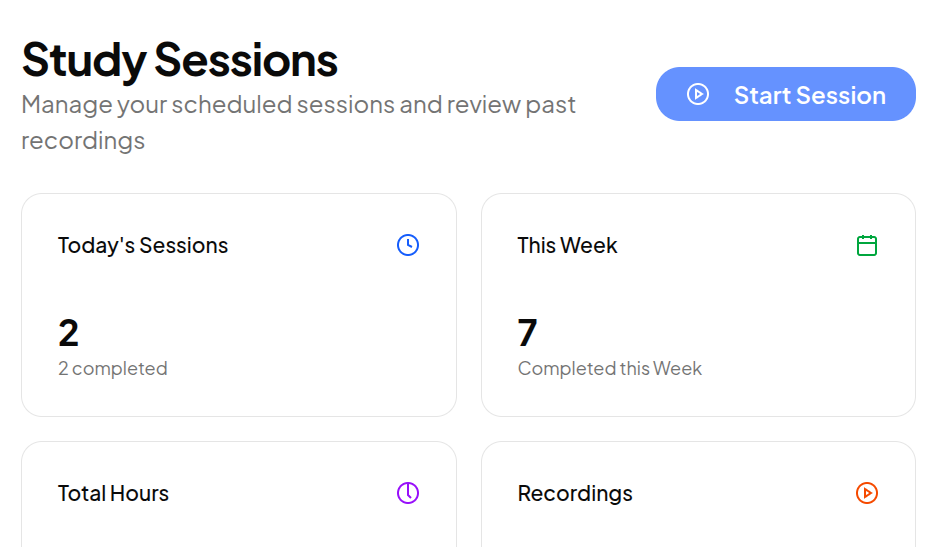 Study Sessions
Manage your scheduled sessions and review past recordings

Start Session

Today's Sessions
2
2 completed

This Week
7
Completed this Week

Total Hours

Recordings